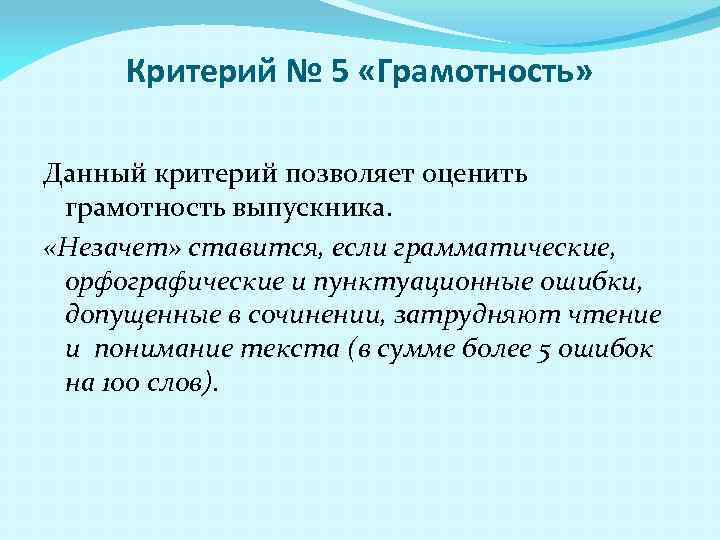 Критерий № 5 «Грамотность»

Данный критерий позволяет оценить грамотность выпускника.

«Незачет» ставится, если грамматические, орфографические и пунктуационные ошибки, допущенные в сочинении, затрудняют чтение и понимание текста (в сумме более 5 ошибок на 100 слов).